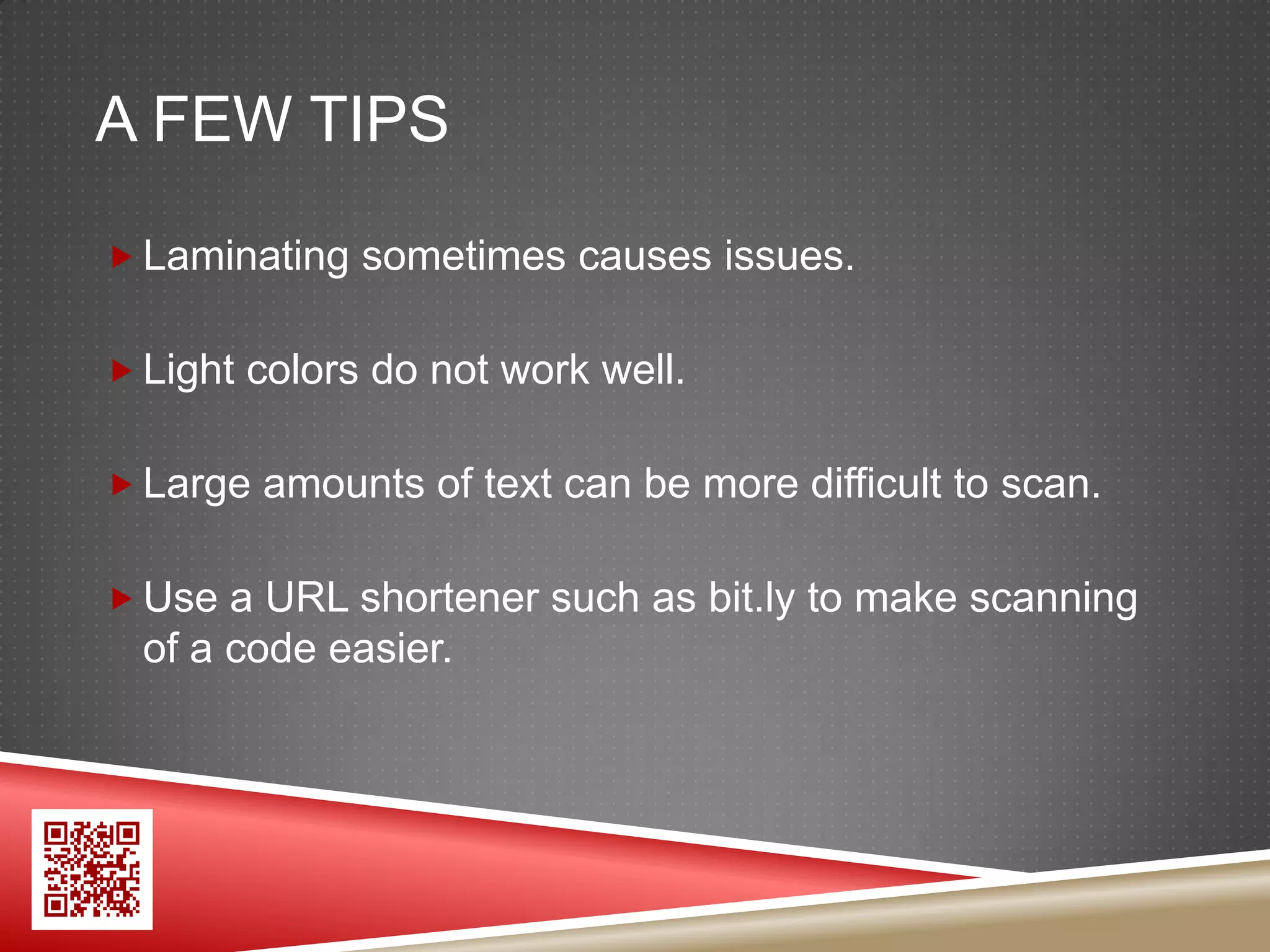 A FEW TIPS

Laminating sometimes causes issues.

Light colors do not work well.

Large amounts of text can be more difficult to scan.

Use a URL shortener such as bit.ly to make scanning of a code easier.